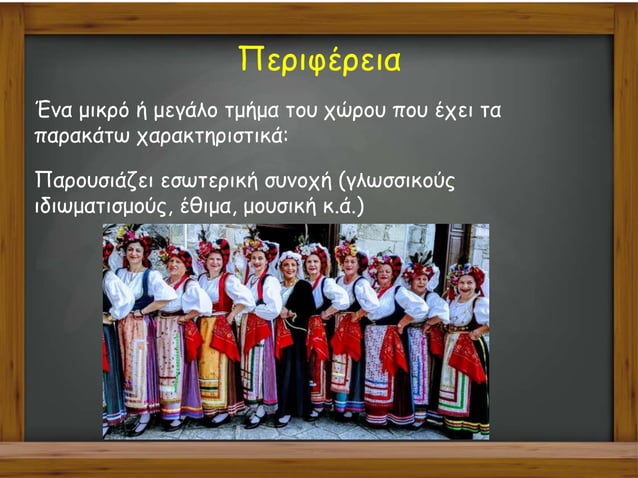 Περιφέρεια

Ένα μικρό ή μεγάλο τμήμα του χώρου που έχει τα παρακάτω χαρακτηριστικά:

Παρουσιάζει εσωτερική συνοχή (γλωσσικούς ιδιωματισμούς, έθιμα, μουσική κ.ά.)